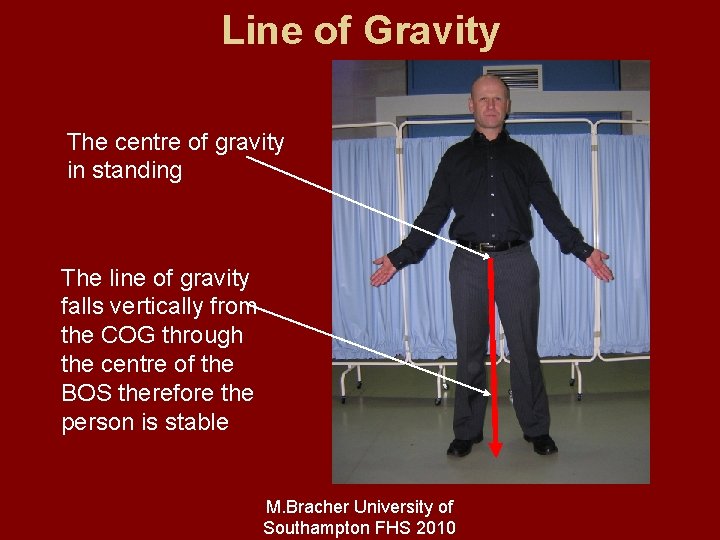 Line of Gravity

The centre of gravity in standing

The line of gravity falls vertically from the COG through the centre of the BOS therefore the person is stable

M.Bracher University of Southampton FHS 2010